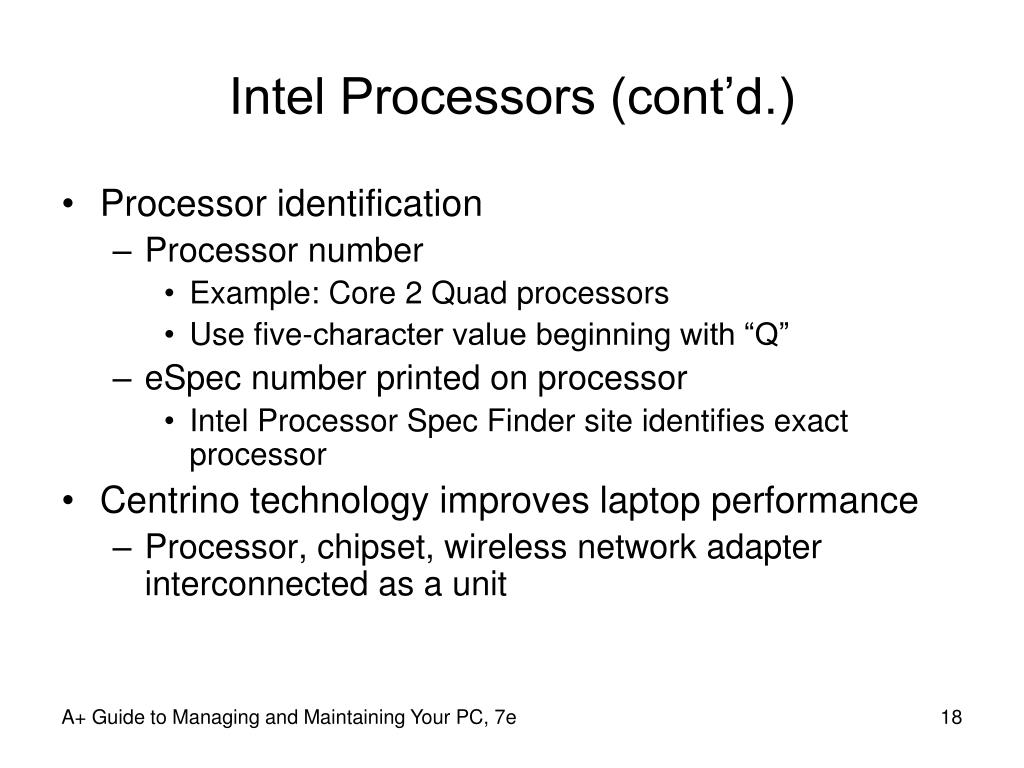 Intel Processors (cont’d.)

• Processor identification
– Processor number
• Example: Core 2 Quad processors
• Use five-character value beginning with “Q”
– eSpec number printed on processor
• Intel Processor Spec Finder site identifies exact processor
• Centrino technology improves laptop performance
– Processor, chipset, wireless network adapter interconnected as a unit

A+ Guide to Managing and Maintaining Your PC, 7e

18